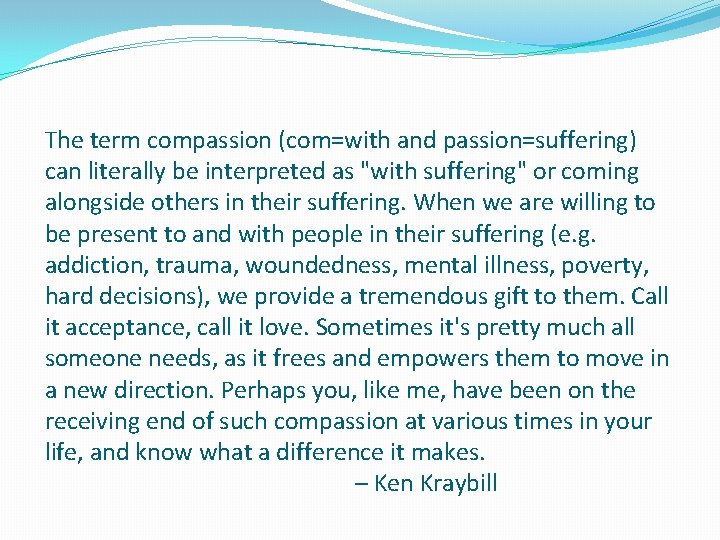 The term compassion (com=with and passion=suffering) can literally be interpreted as "with suffering" or coming alongside others in their suffering. When we are willing to be present to and with people in their suffering (e.g. addiction, trauma, woundedness, mental illness, poverty, hard decisions), we provide a tremendous gift to them. Call it acceptance, call it love. Sometimes it's pretty much all someone needs, as it frees and empowers them to move in a new direction. Perhaps you, like me, have been on the receiving end of such compassion at various times in your life, and know what a difference it makes.

– Ken Kraybill